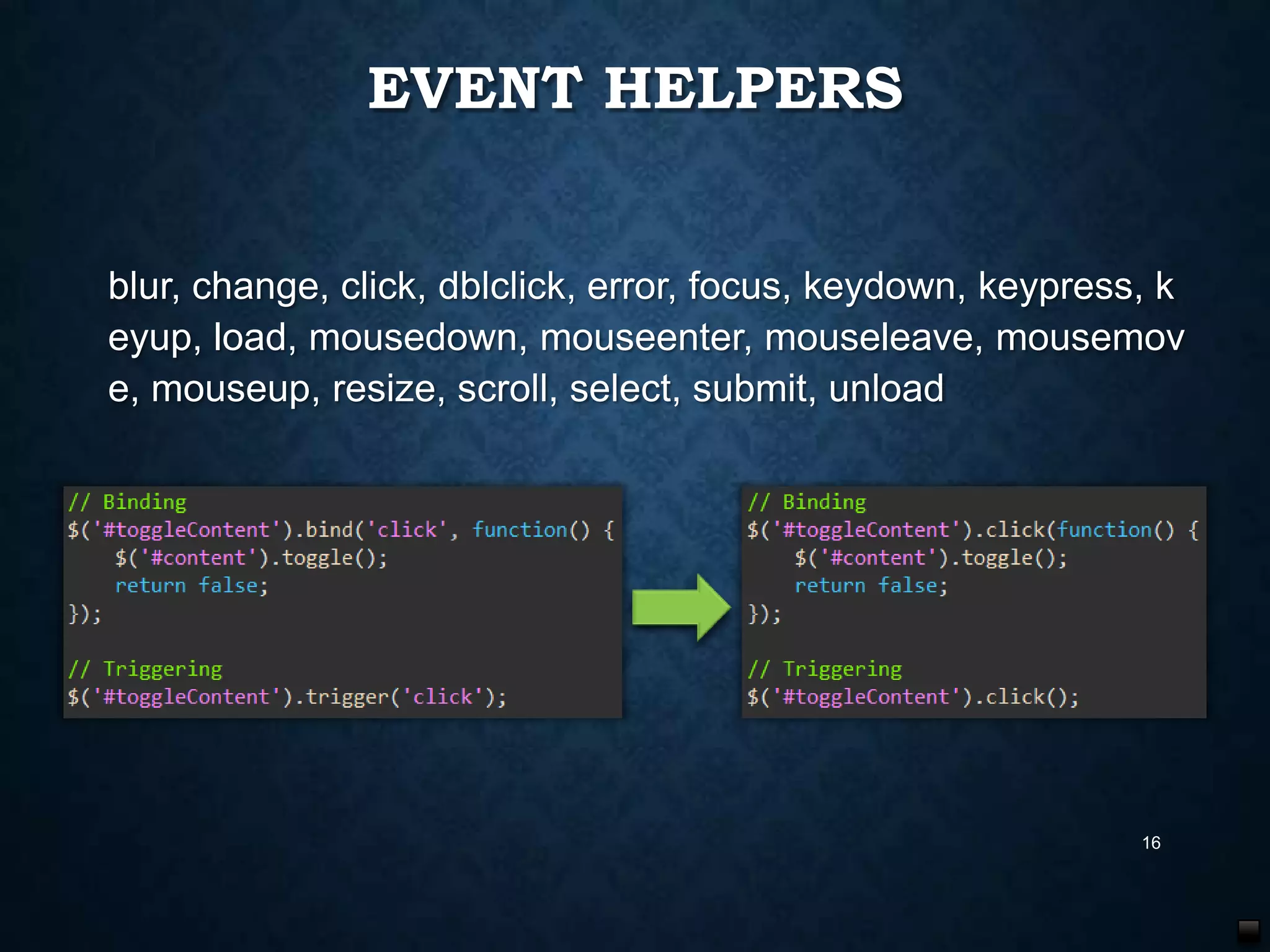 EVENT HELPERS

blur, change, click, dblclick, error, focus, keydown, keypress, keyup, load, mousedown, mouseenter, mouseleave, mousemove, mouseup, resize, scroll, select, submit, unload

// Binding
$('#toggleContent').bind('click', function() {
    $('#content').toggle();
    return false;
});

// Triggering
$('#toggleContent').trigger('click');

// Binding
$('#toggleContent').click(function() {
    $('#content').toggle();
    return false;
});

// Triggering
$('#toggleContent').click();

16